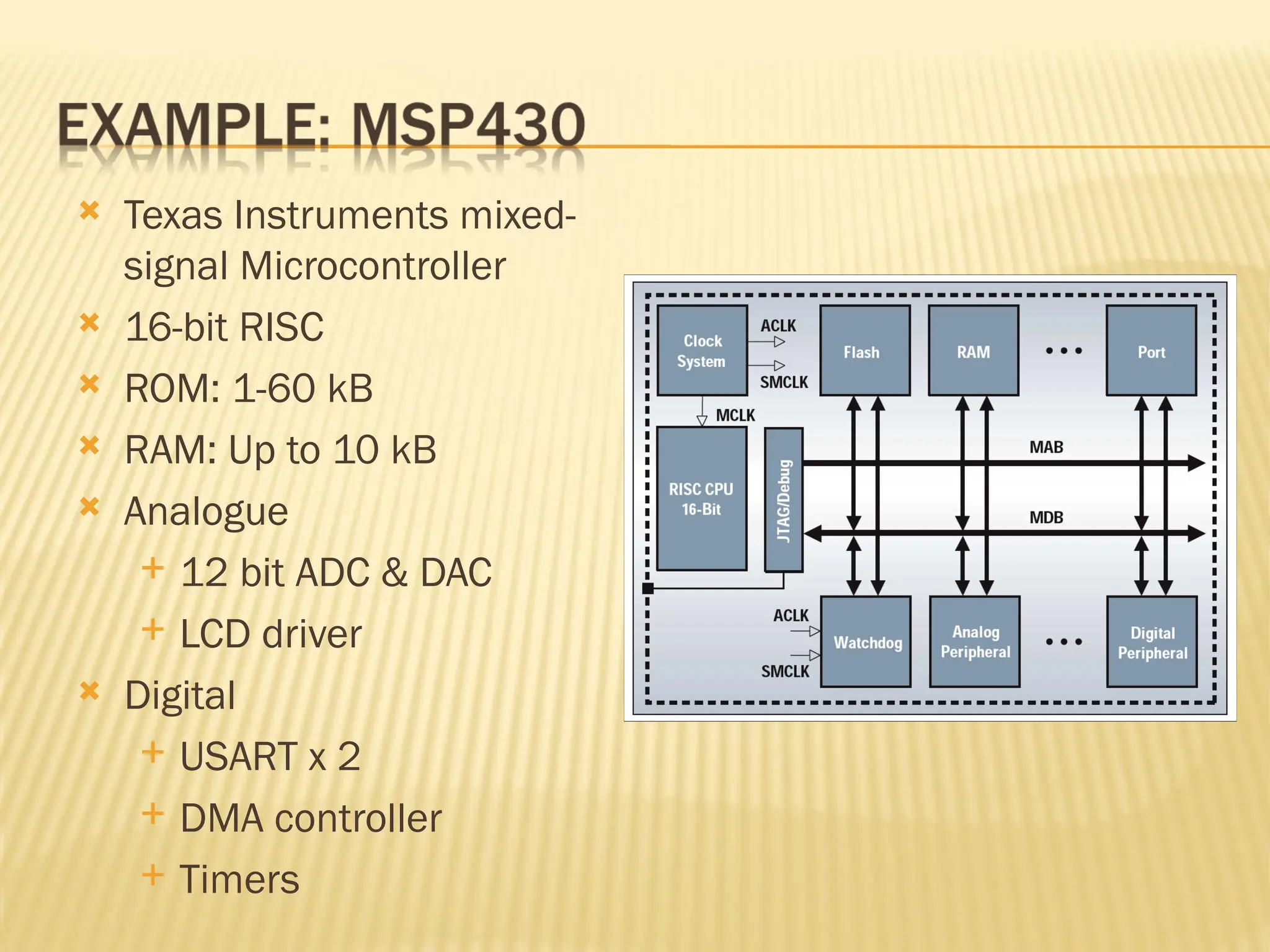 EXAMPLE: MSP430

Texas Instruments mixed-signal Microcontroller

16-bit RISC

ROM: 1-60 kB

RAM: Up to 10 kB

Analogue

12 bit ADC & DAC

LCD driver

Digital

USART x 2

DMA controller

Timers

Clock System
ACLK
SMCLK
Flash
RAM
...
Port
MCLK
RISC CPU 16-Bit
JTAG/Debug
MAB
MDB
ACLK
SMCLK
Watchdog
Analog Peripheral
...
Digital Peripheral